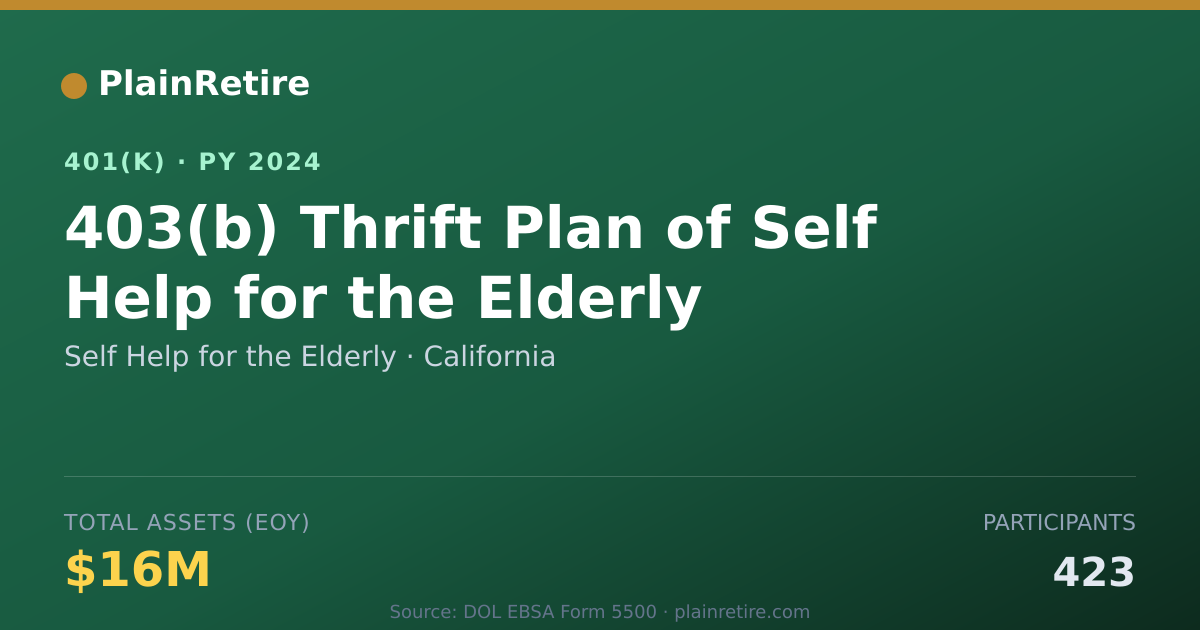 PlainRetire

401(K) · PY 2024

403(b) Thrift Plan of Self Help for the Elderly

Self Help for the Elderly · California

TOTAL ASSETS (EOY)

$16M

PARTICIPANTS

423

Source: DOL EBSA Form 5500 · plainretire.com